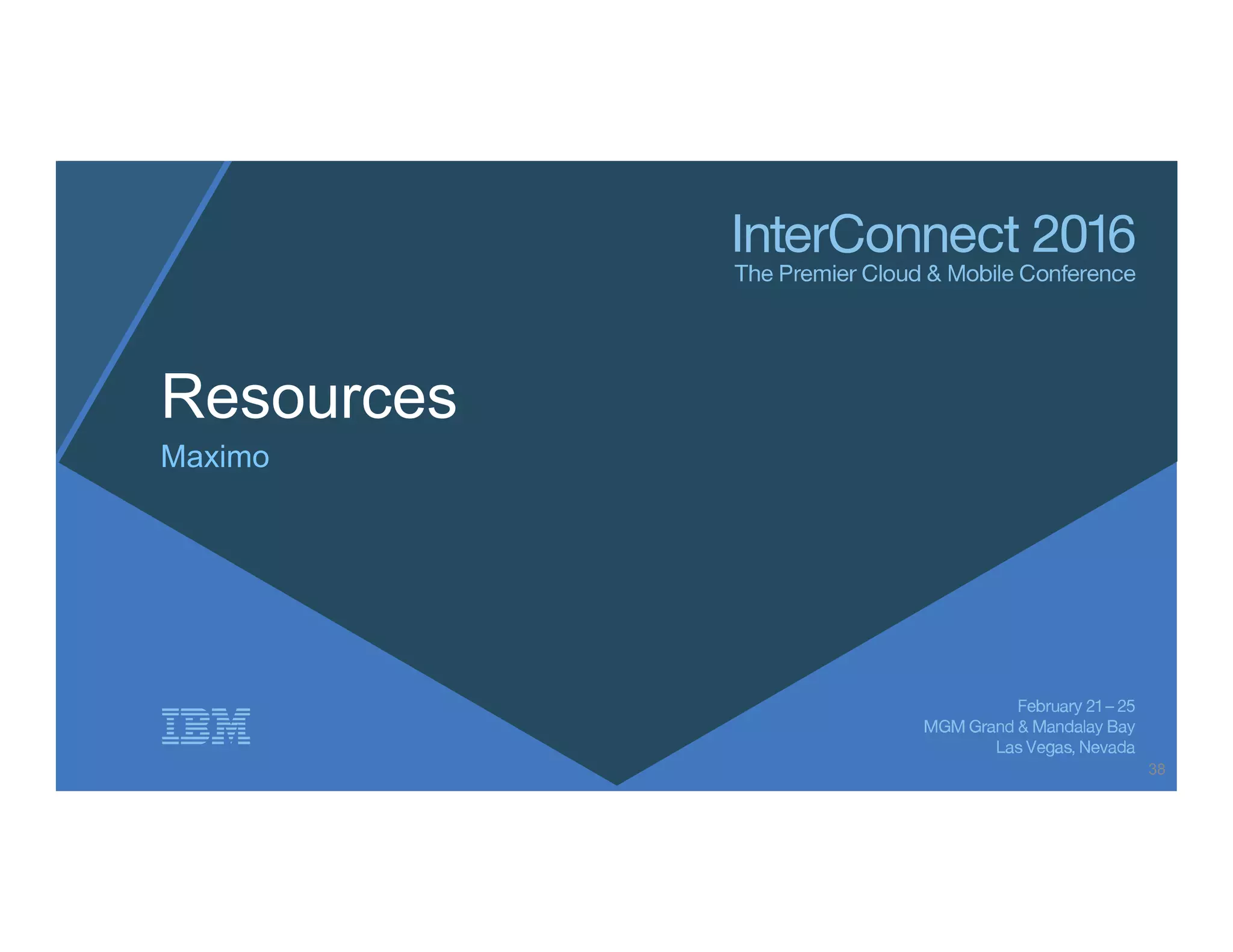 InterConnect 2016
The Premier Cloud & Mobile Conference

Resources
Maximo

IBM

February 21 – 25
MGM Grand & Mandalay Bay
Las Vegas, Nevada

38